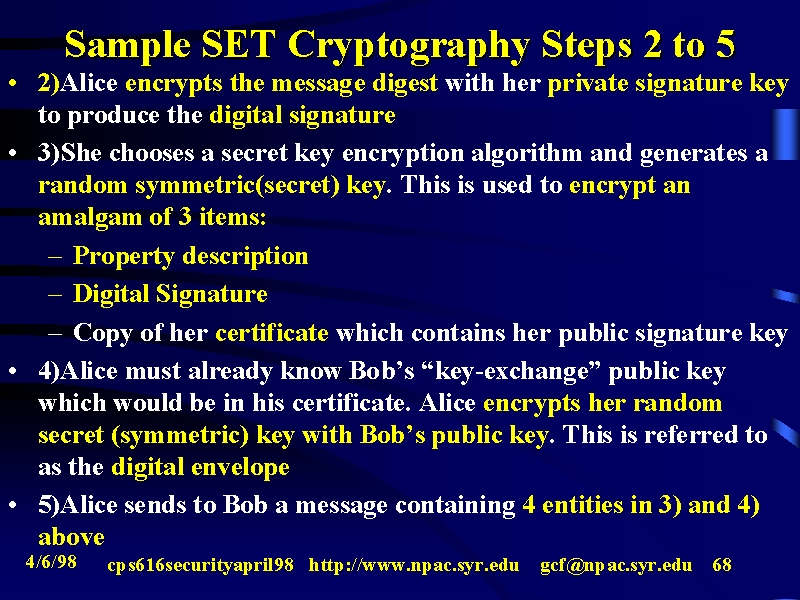 Sample SET Cryptography Steps 2 to 5

• 2)Alice encrypts the message digest with her private signature key to produce the digital signature

• 3)She chooses a secret key encryption algorithm and generates a random symmetric(secret) key. This is used to encrypt an amalgam of 3 items:

– Property description

– Digital Signature

– Copy of her certificate which contains her public signature key

• 4)Alice must already know Bob's "key-exchange" public key which would be in his certificate. Alice encrypts her random secret (symmetric) key with Bob's public key. This is referred to as the digital envelope

• 5)Alice sends to Bob a message containing 4 entities in 3) and 4) above

4/6/98 cps616securityapril98 http://www.npac.syr.edu gcf@npac.syr.edu 68